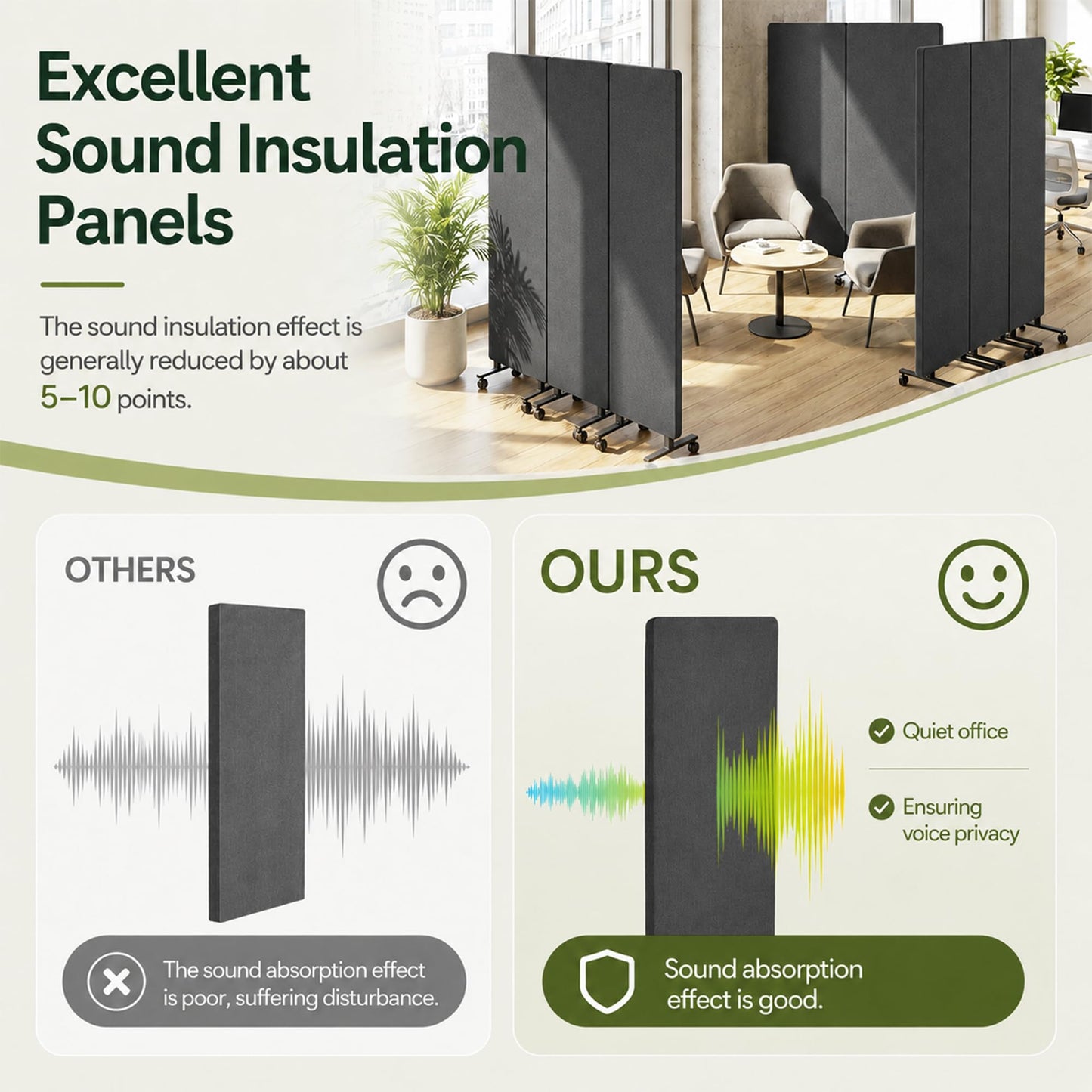 Excellent Sound Insulation Panels

The sound insulation effect is generally reduced by about 5–10 points.

OTHERS

The sound absorption effect is poor, suffering disturbance.

OURS

Quiet office

Ensuring voice privacy

Sound absorption effect is good.